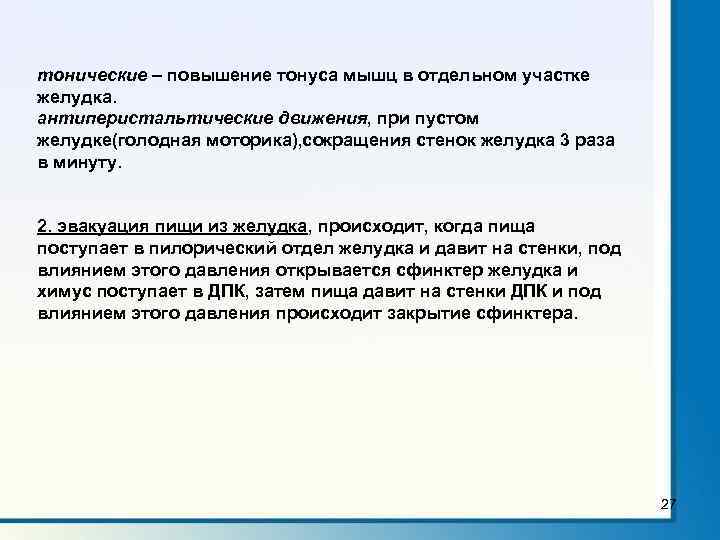 тонические – повышение тонуса мышц в отдельном участке желудка.
антиперистальтические движения, при пустом желудке(голодная моторика),сокращения стенок желудка 3 раза в минуту.

2. эвакуация пищи из желудка, происходит, когда пища поступает в пилорический отдел желудка и давит на стенки, под влиянием этого давления открывается сфинктер желудка и химус поступает в ДПК, затем пища давит на стенки ДПК и под влиянием этого давления происходит закрытие сфинктера.

27